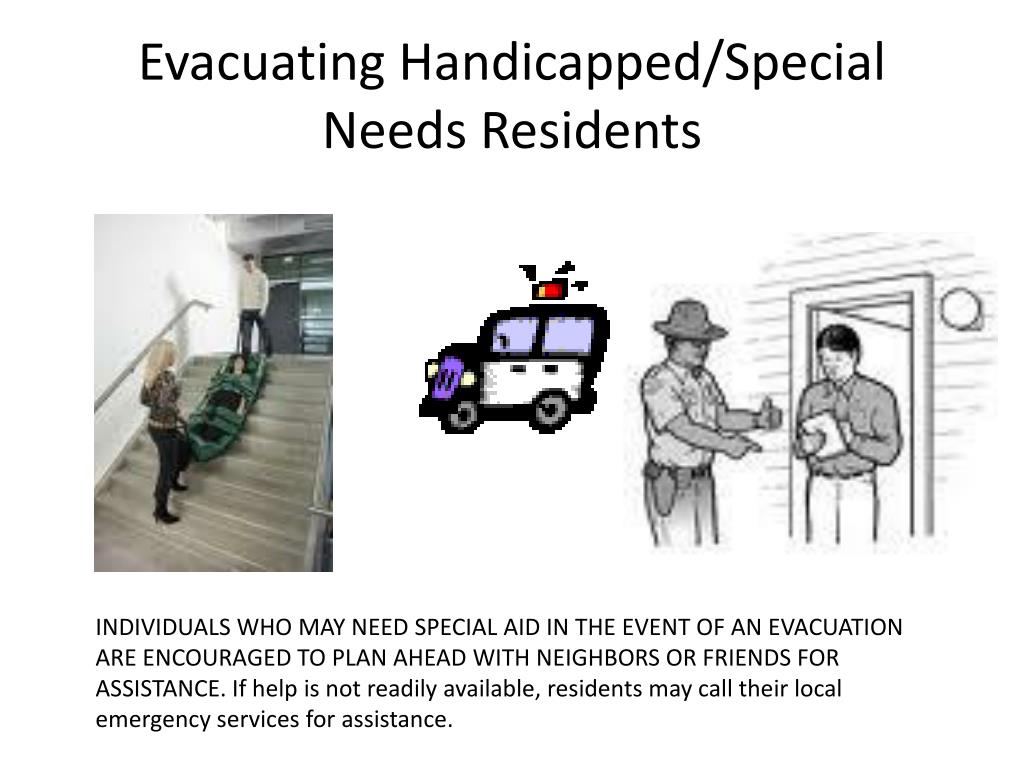 Evacuating Handicapped/Special Needs Residents

INDIVIDUALS WHO MAY NEED SPECIAL AID IN THE EVENT OF AN EVACUATION ARE ENCOURAGED TO PLAN AHEAD WITH NEIGHBORS OR FRIENDS FOR ASSISTANCE. If help is not readily available, residents may call their local emergency services for assistance.